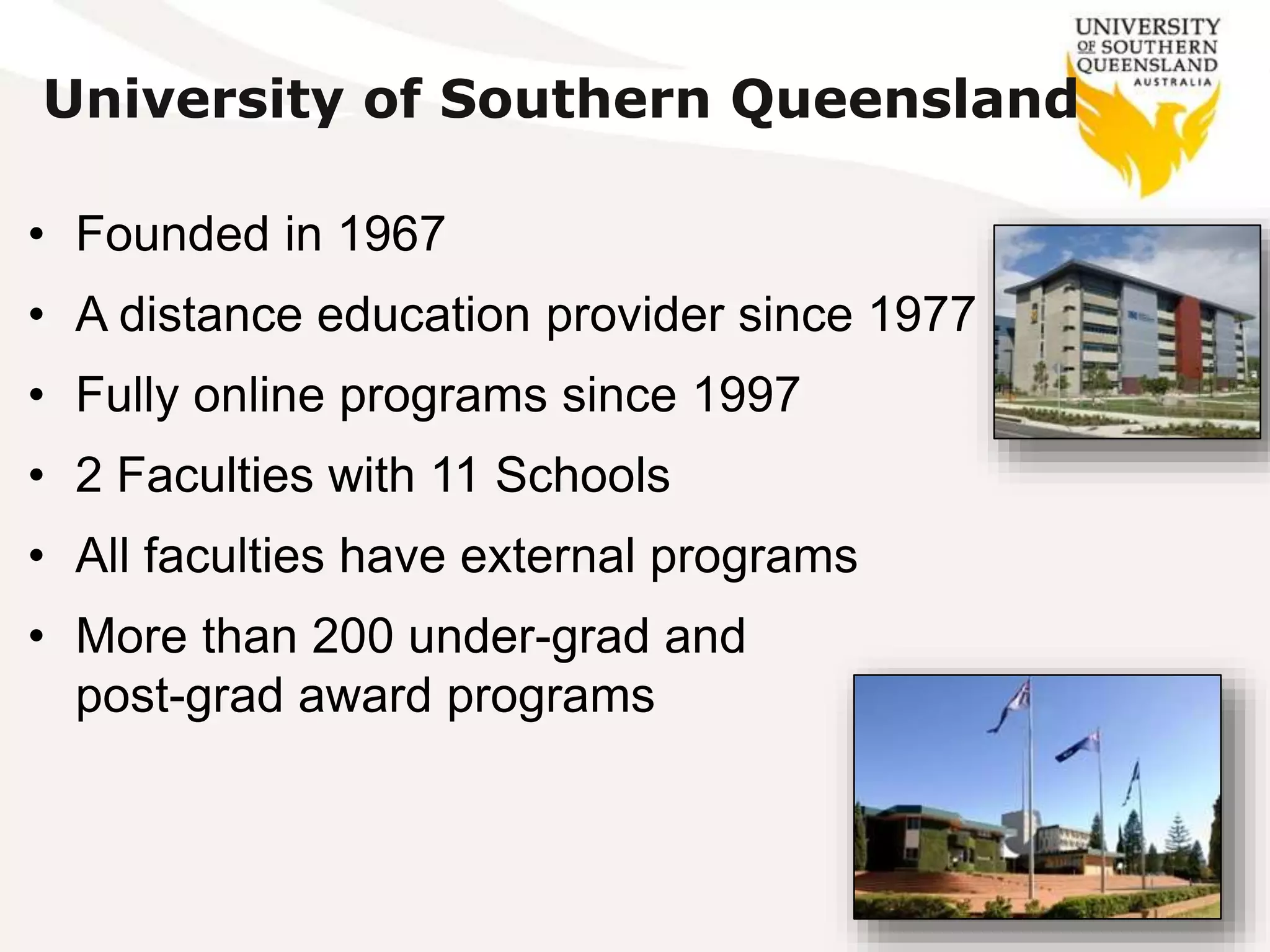 UNIVERSITY OF SOUTHERN QUEENSLAND AUSTRALIA

University of Southern Queensland

• Founded in 1967
• A distance education provider since 1977
• Fully online programs since 1997
• 2 Faculties with 11 Schools
• All faculties have external programs
• More than 200 under-grad and post-grad award programs